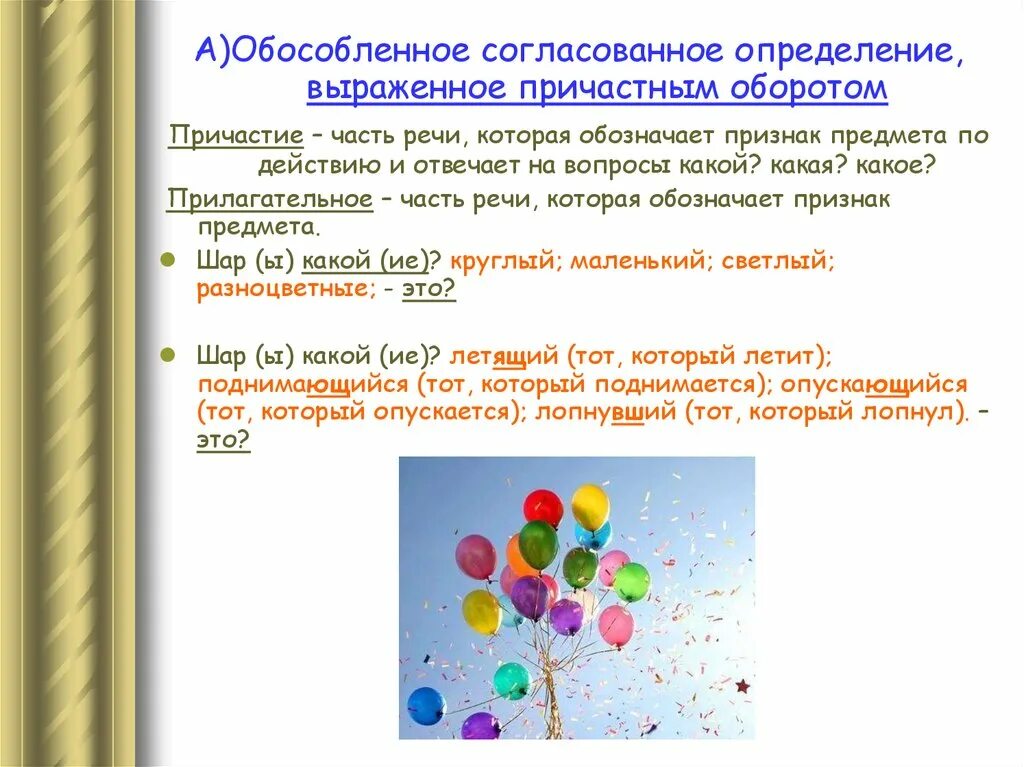 А)Обособленное согласованное определение, выраженное причастным оборотом

Причастие – часть речи, которая обозначает признак предмета по действию и отвечает на вопросы какой? какая? какое?

Прилагательное – часть речи, которая обозначает признак предмета.

Шар (ы) какой (ие)? круглый; маленький; светлый; разноцветные; - это?

Шар (ы) какой (ие)? летящий (тот, который летит); поднимающийся (тот, который поднимается); опускающийся (тот, который опускается); лопнувший (тот, который лопнул). – это?